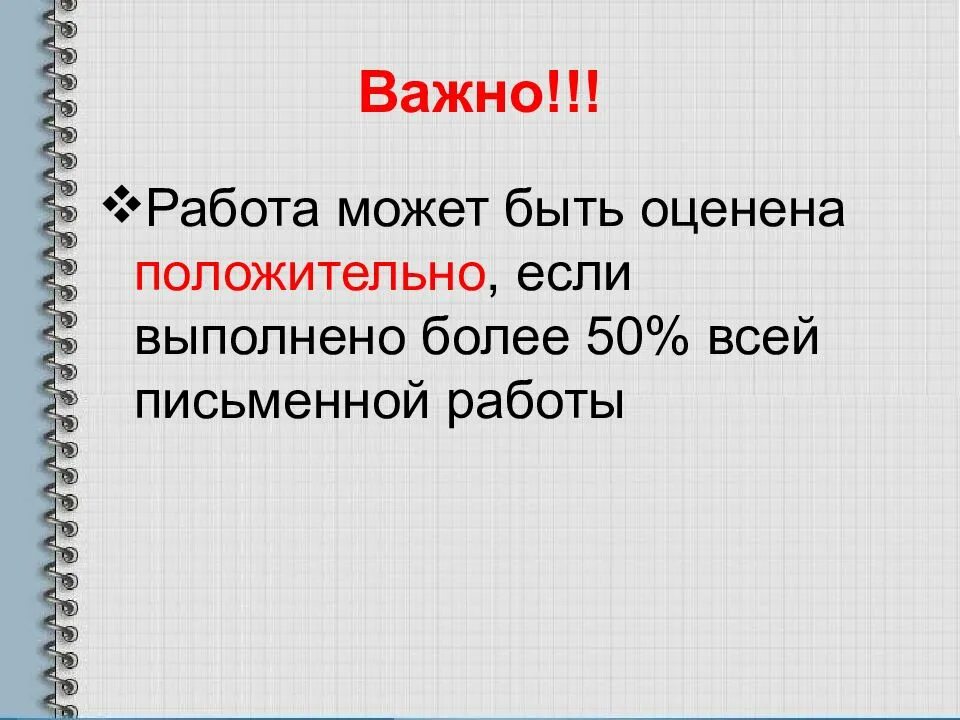 Важно!!!

❖Работа может быть оценена положительно, если выполнено более 50% всей письменной работы